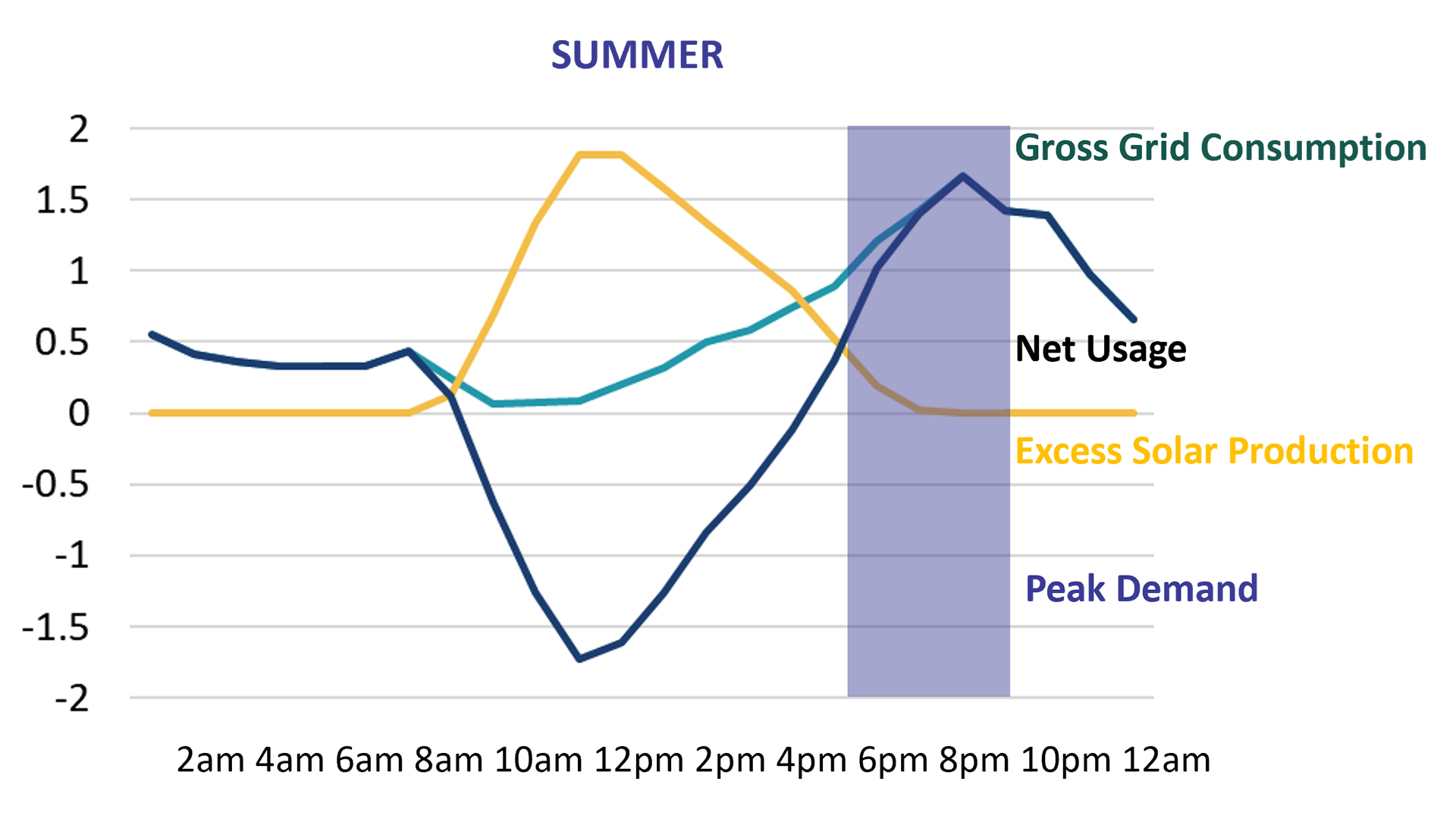 SUMMER

2
1.5
1
0.5
0
-0.5
-1
-1.5
-2

Gross Grid Consumption

Net Usage

Excess Solar Production

Peak Demand

2am 4am 6am 8am 10am 12pm 2pm 4pm 6pm 8pm 10pm 12am